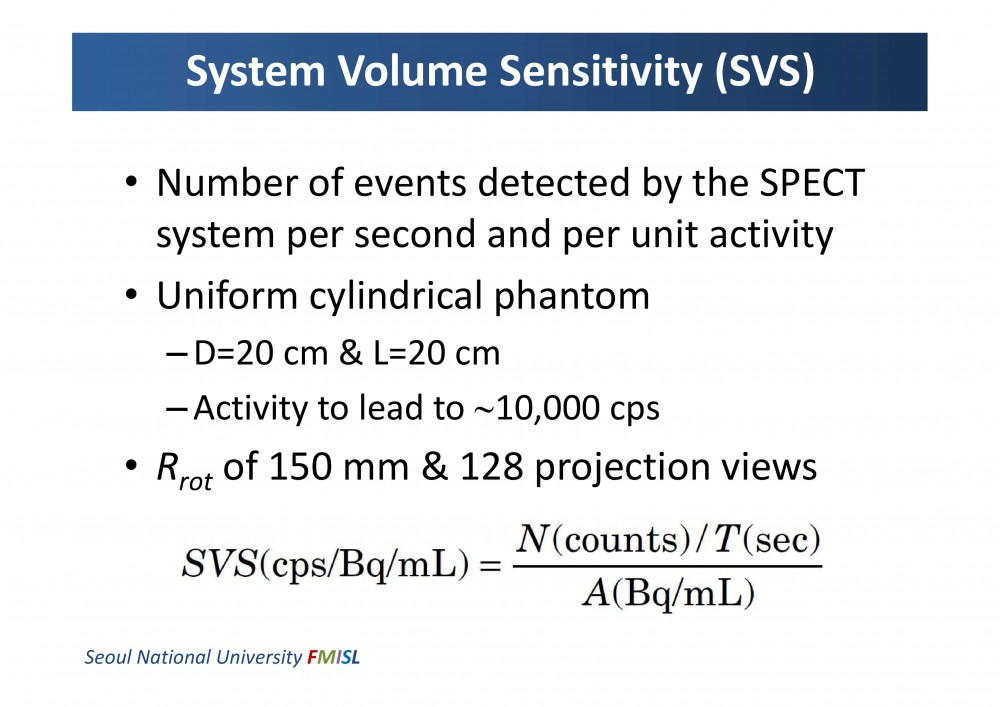 System Volume Sensitivity (SVS)

• Number of events detected by the SPECT system per second and per unit activity

• Uniform cylindrical phantom

– D=20 cm & L=20 cm

– Activity to lead to ~10,000 cps

• $R_{rot}$ of 150 mm & 128 projection views

$SVS(\text{cps/Bq/mL}) = \frac{N(\text{counts})/T(\text{sec})}{A(\text{Bq/mL})}$

Seoul National University FMISL